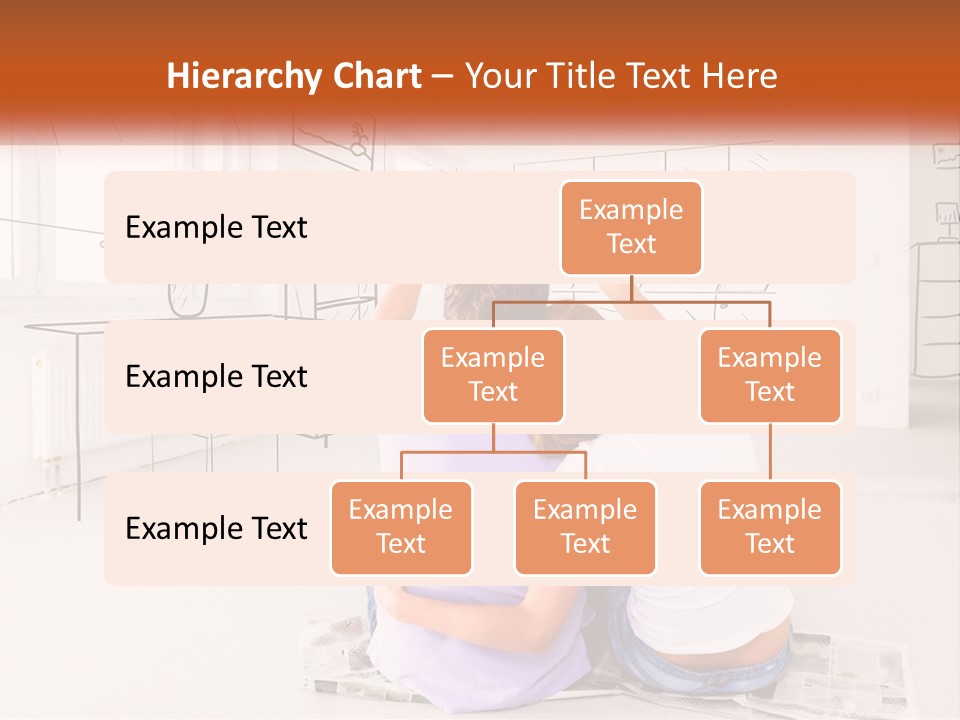 Hierarchy Chart – Your Title Text Here

Example Text

Example Text

Example Text

Example Text

Example Text

Example Text

Example Text

Example Text

Example Text